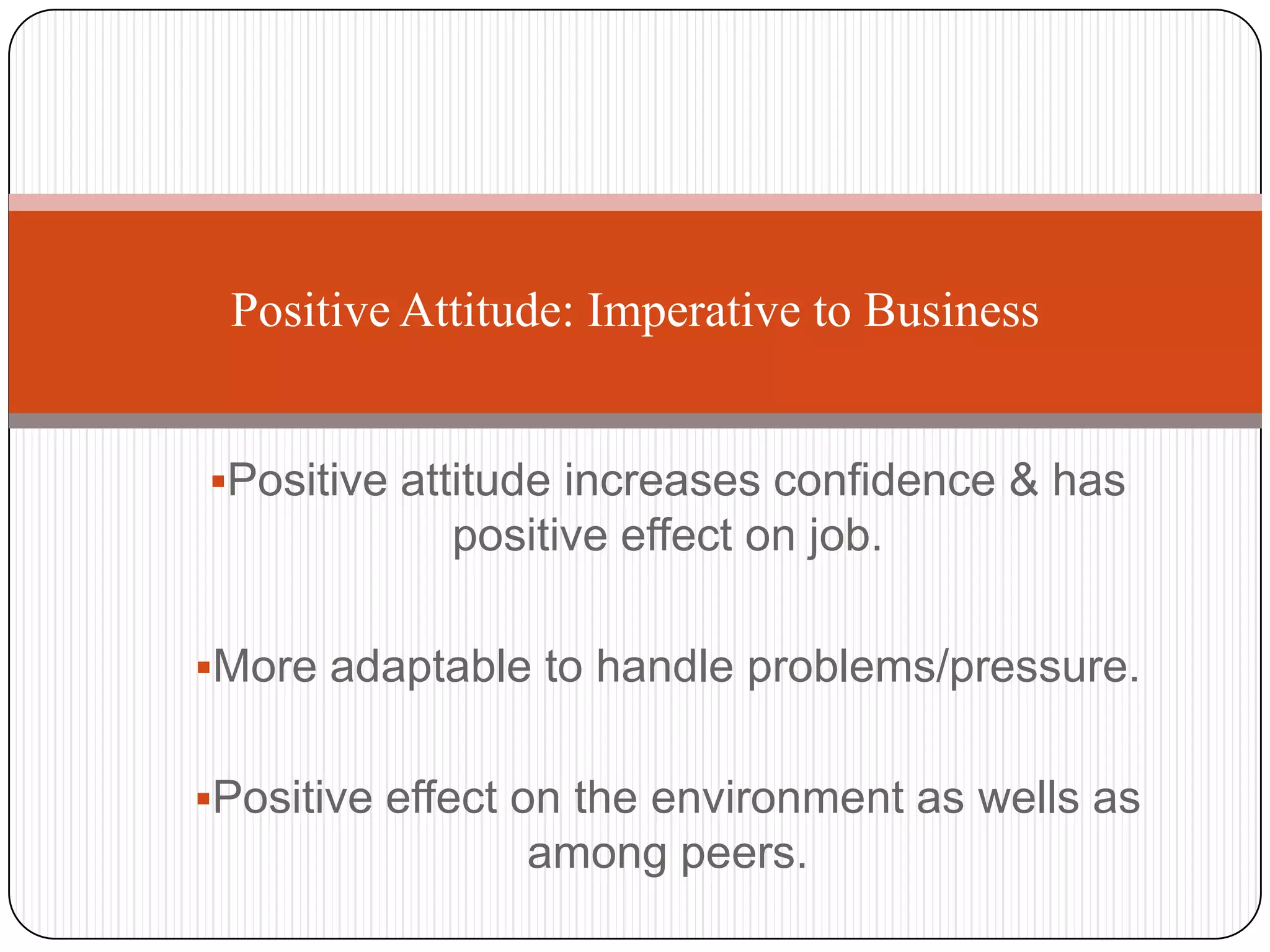 Positive Attitude: Imperative to Business

▪Positive attitude increases confidence & has positive effect on job.

▪More adaptable to handle problems/pressure.

▪Positive effect on the environment as wells as among peers.